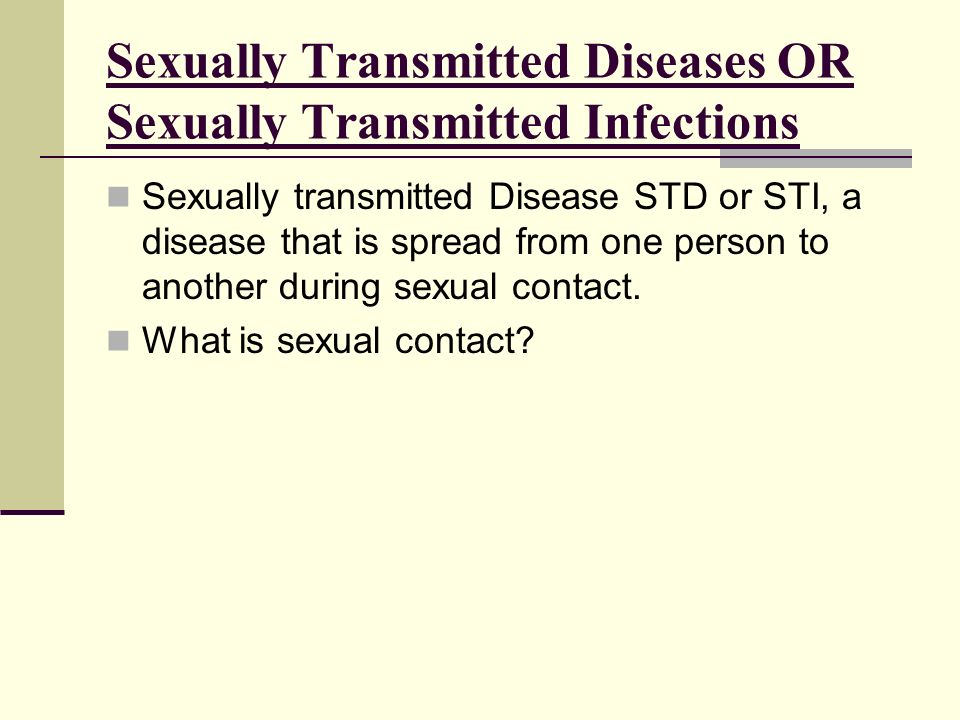 Sexually Transmitted Diseases OR Sexually Transmitted Infections

Sexually transmitted Disease STD or STI, a disease that is spread from one person to another during sexual contact.

What is sexual contact?